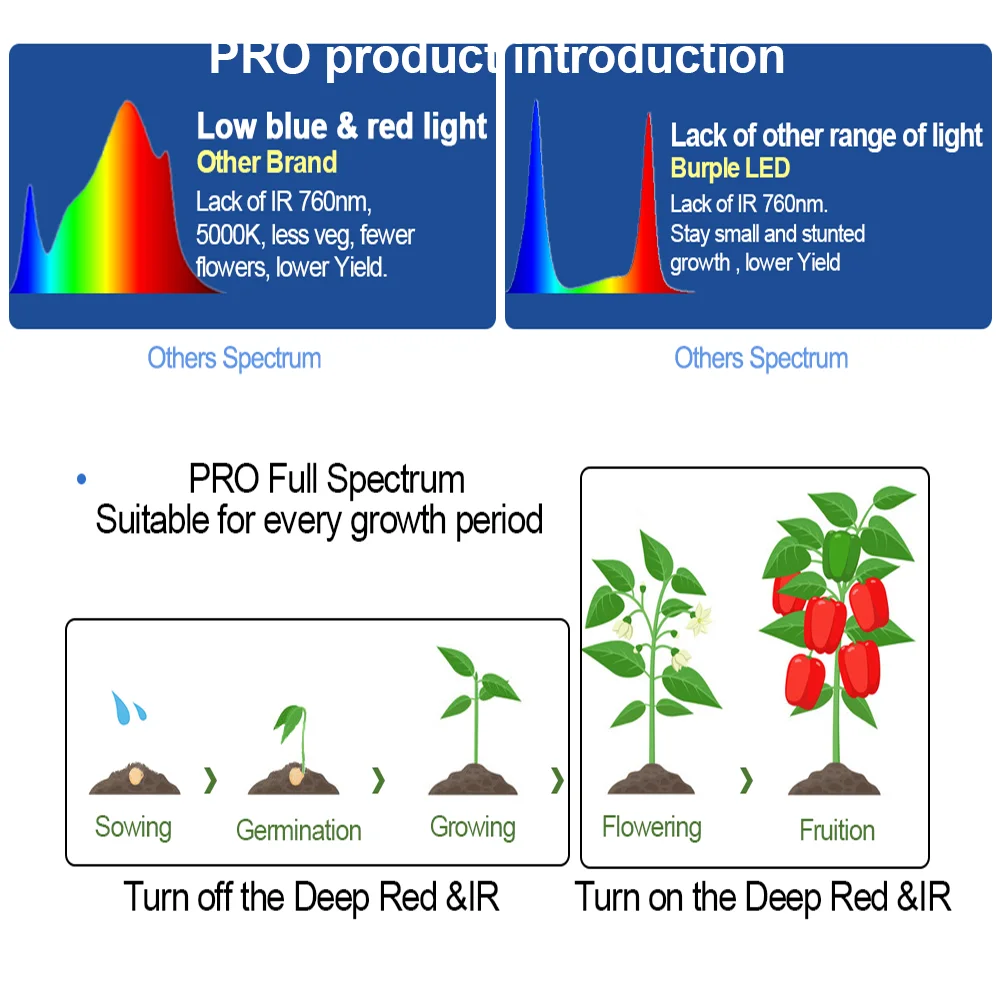 PRO product introduction

Low blue & red light
Other Brand
Lack of IR 760nm, 5000K, less veg, fewer flowers, lower Yield.

Others Spectrum

Lack of other range of light
Burple LED
Lack of IR 760nm. Stay small and stunted growth , lower Yield

Others Spectrum

PRO Full Spectrum
Suitable for every growth period

Sowing
Germination
Growing
Flowering
Fruition

Turn off the Deep Red &IR
Turn on the Deep Red &IR